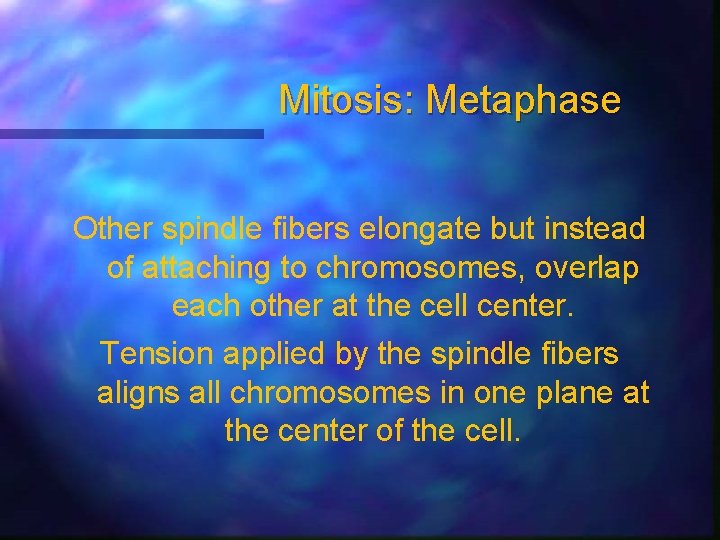 Mitosis: Metaphase

Other spindle fibers elongate but instead of attaching to chromosomes, overlap each other at the cell center.

Tension applied by the spindle fibers aligns all chromosomes in one plane at the center of the cell.